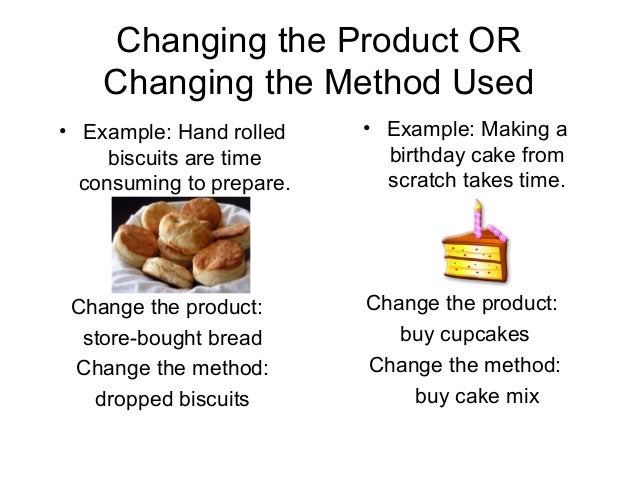 Changing the Product OR Changing the Method Used

• Example: Hand rolled biscuits are time consuming to prepare.

Change the product:
store-bought bread
Change the method:
dropped biscuits

• Example: Making a birthday cake from scratch takes time.

Change the product:
buy cupcakes
Change the method:
buy cake mix